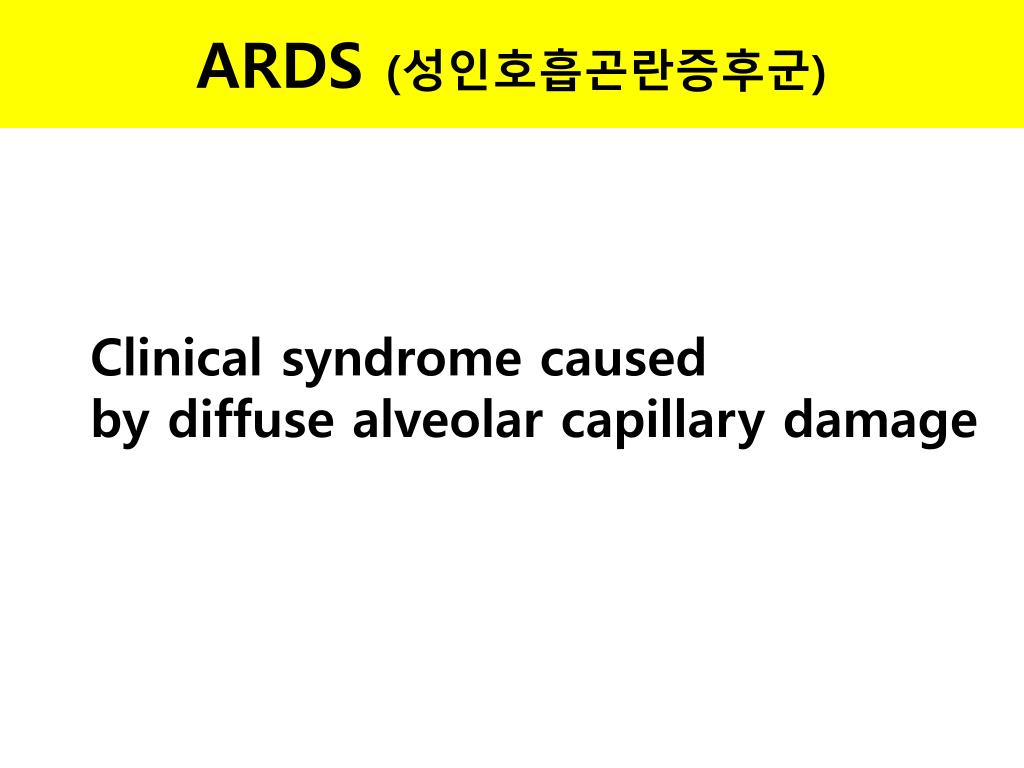 ARDS (성인호흡곤란증후군)

Clinical syndrome caused by diffuse alveolar capillary damage